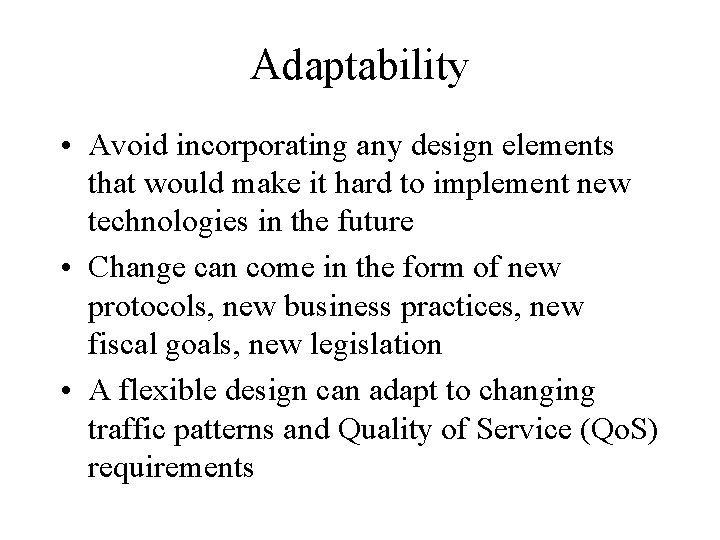 Adaptability

• Avoid incorporating any design elements that would make it hard to implement new technologies in the future

• Change can come in the form of new protocols, new business practices, new fiscal goals, new legislation

• A flexible design can adapt to changing traffic patterns and Quality of Service (QoS) requirements